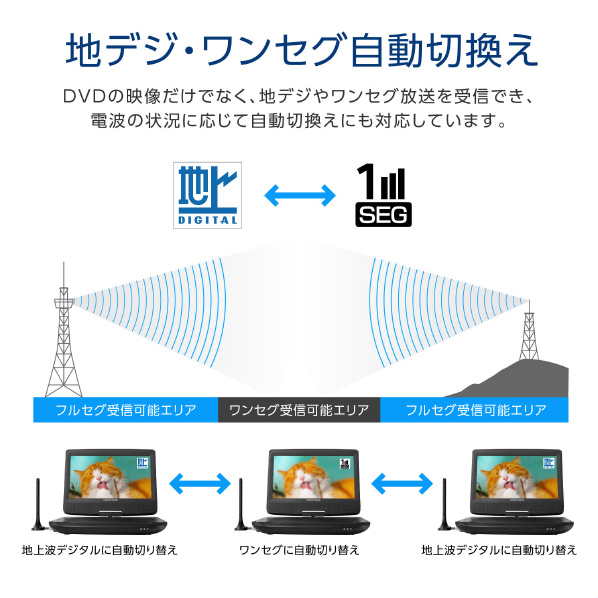 地デジ・ワンセグ自動切換え

DVDの映像だけでなく、地デジやワンセグ放送を受信でき、電波の状況に応じて自動切換えにも対応しています。

地上 DIGITAL

1 SEG

フルセグ受信可能エリア

ワンセグ受信可能エリア

フルセグ受信可能エリア

地上波デジタルに自動切り替え

ワンセグに自動切り替え

地上波デジタルに自動切り替え